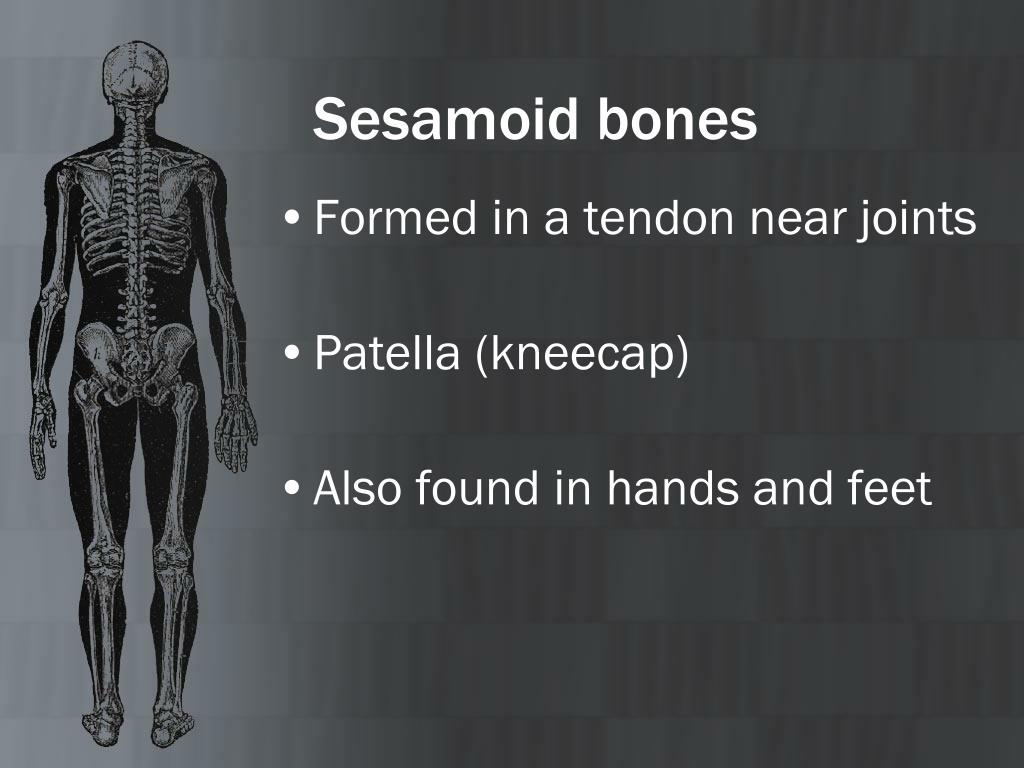 Sesamoid bones

• Formed in a tendon near joints

• Patella (kneecap)

• Also found in hands and feet